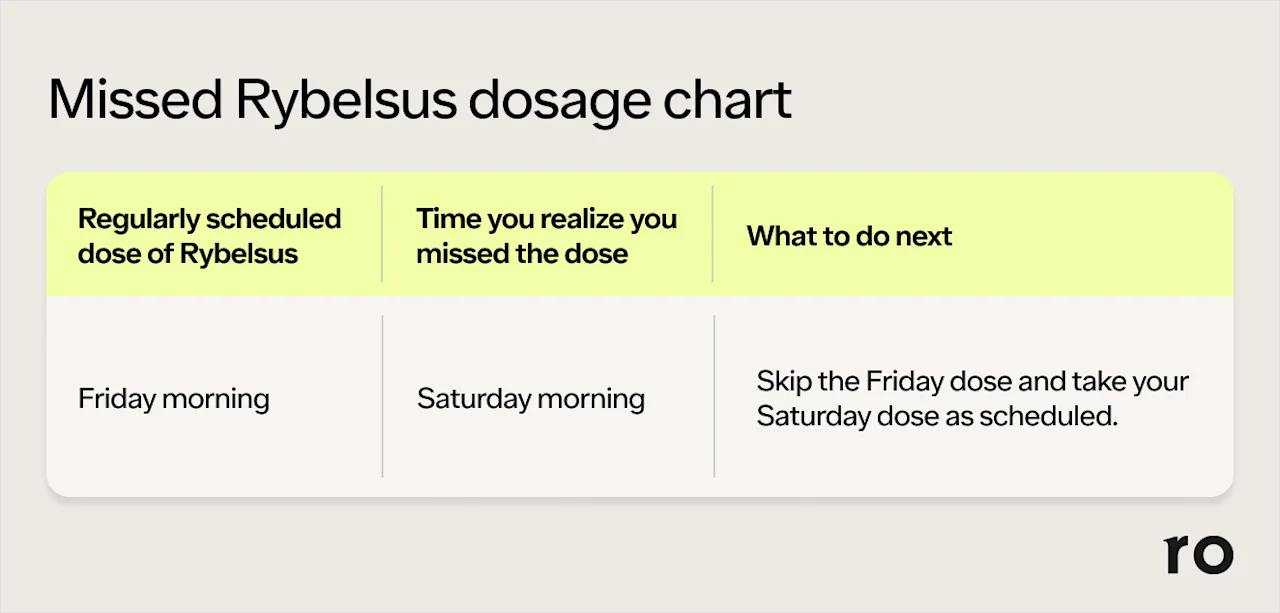 Missed Rybelsus dosage chart

| Regularly scheduled dose of Rybelsus | Time you realize you missed the dose | What to do next |
|---|---|---|
| Friday morning | Saturday morning | Skip the Friday dose and take your Saturday dose as scheduled. |

ro